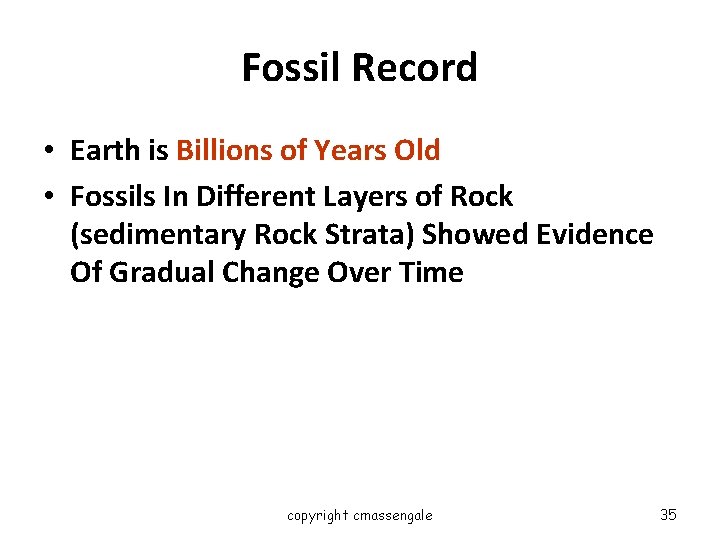 Fossil Record

• Earth is Billions of Years Old
• Fossils In Different Layers of Rock (sedimentary Rock Strata) Showed Evidence Of Gradual Change Over Time

copyright cmassengale

35